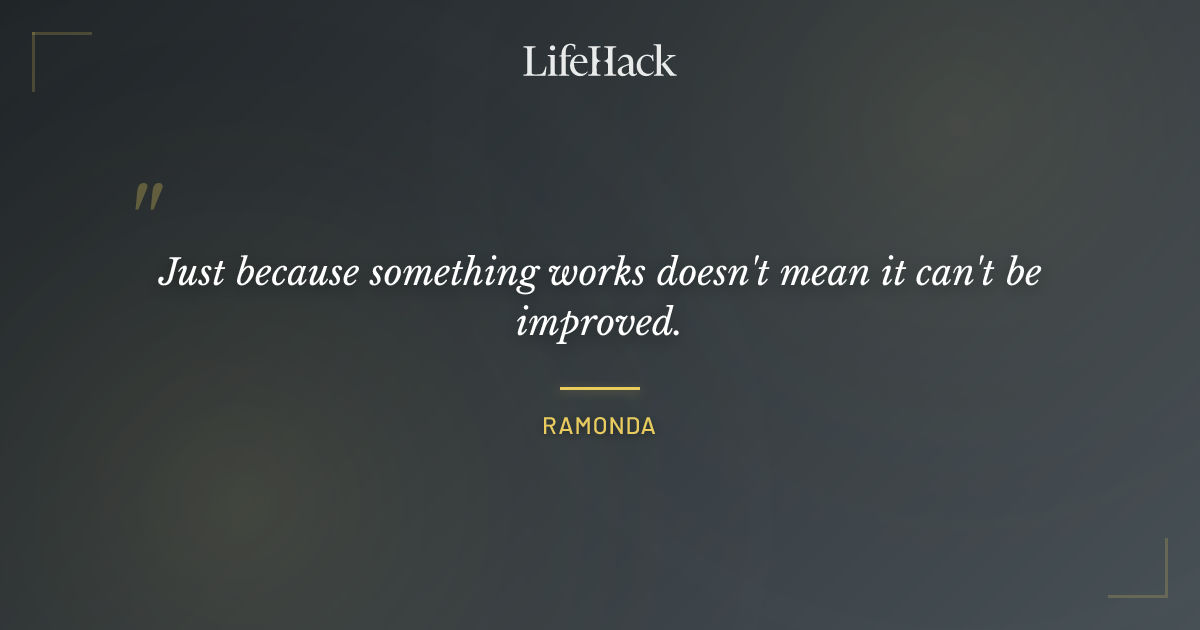 LifeHack

"

Just because something works doesn't mean it can't be improved.

RAMONDA